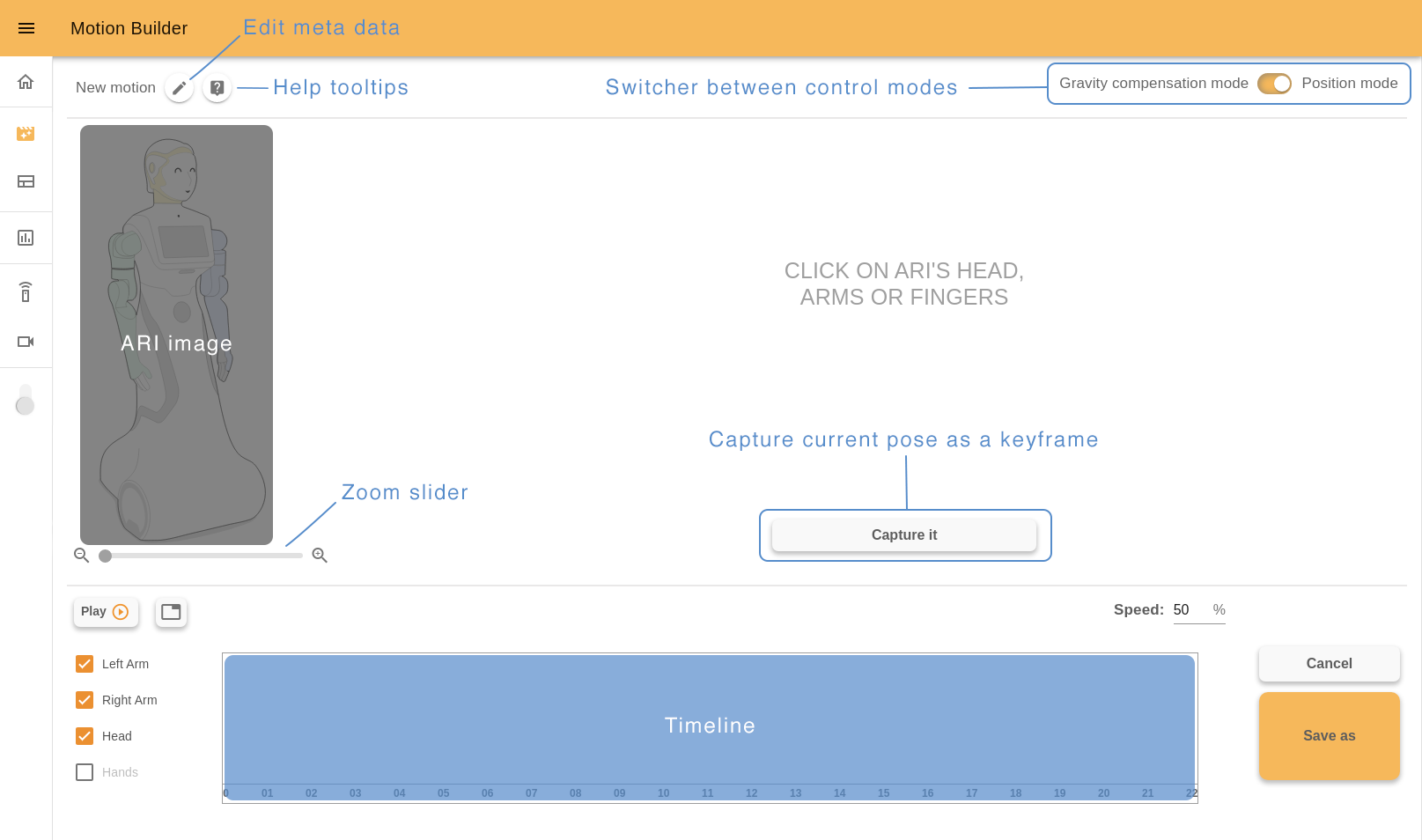 Motion Builder

Edit meta data

New motion

Help tooltips

Switcher between control modes

Gravity compensation mode Position mode

ARI image

CLICK ON ARI'S HEAD, ARMS OR FINGERS

Capture current pose as a keyframe

Zoom slider

Capture it

Play

Speed: 50 %

Left Arm

Right Arm

Head

Hands

Timeline

0 01 02 03 04 05 06 07 08 09 10 11 12 13 14 15 16 17 18 19 20 21 22

Cancel

Save as